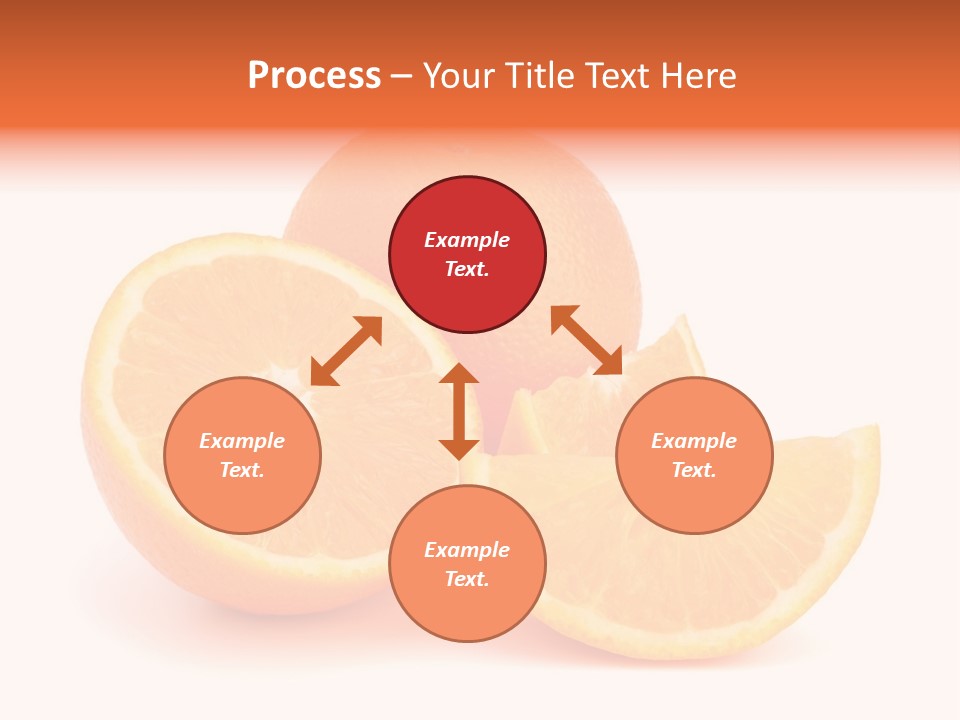 Process – Your Title Text Here

Example Text.

Example Text.

Example Text.

Example Text.